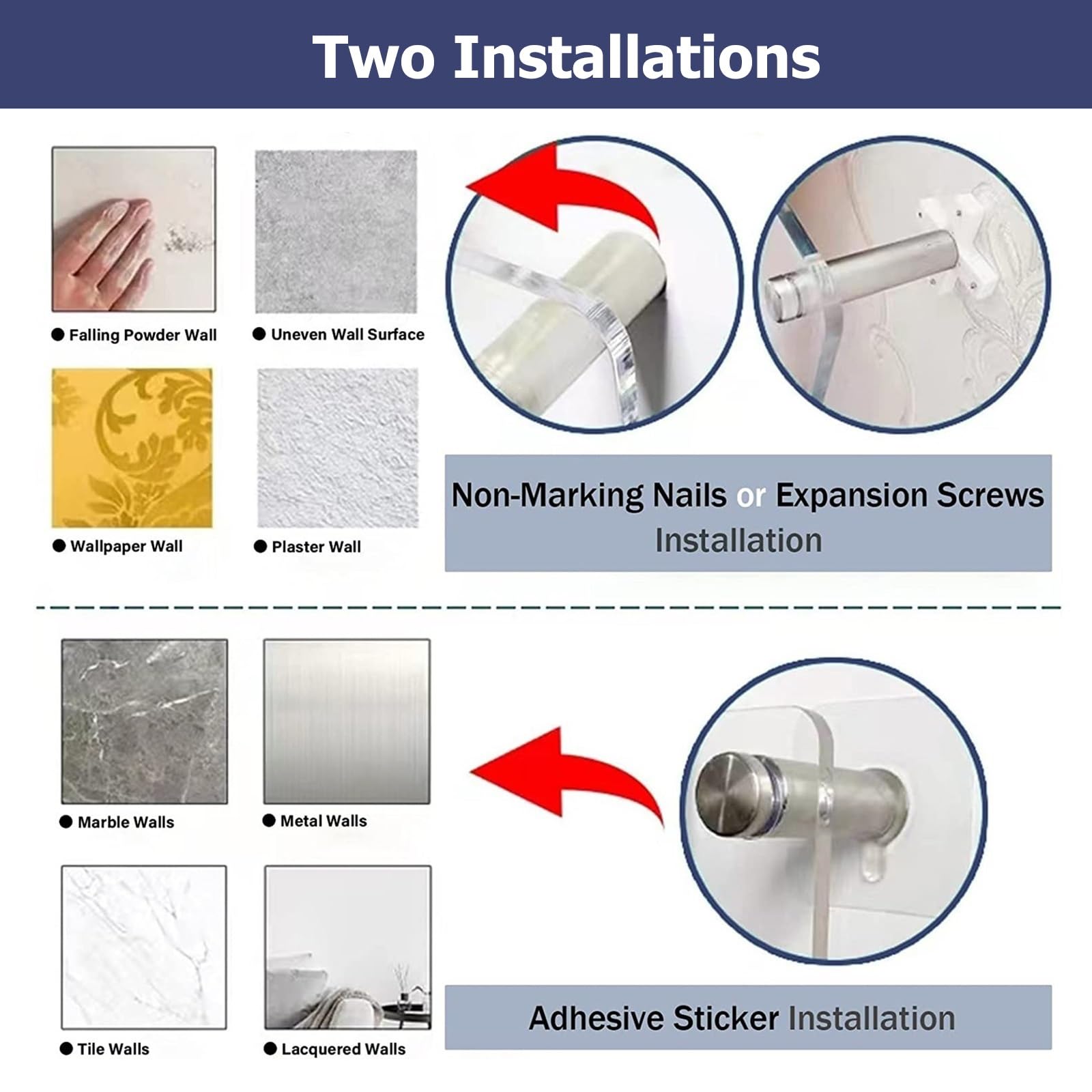 Two Installations

● Falling Powder Wall

● Uneven Wall Surface

● Wallpaper Wall

● Plaster Wall

Non-Marking Nails or Expansion Screws Installation

● Marble Walls

● Metal Walls

● Tile Walls

● Lacquered Walls

Adhesive Sticker Installation